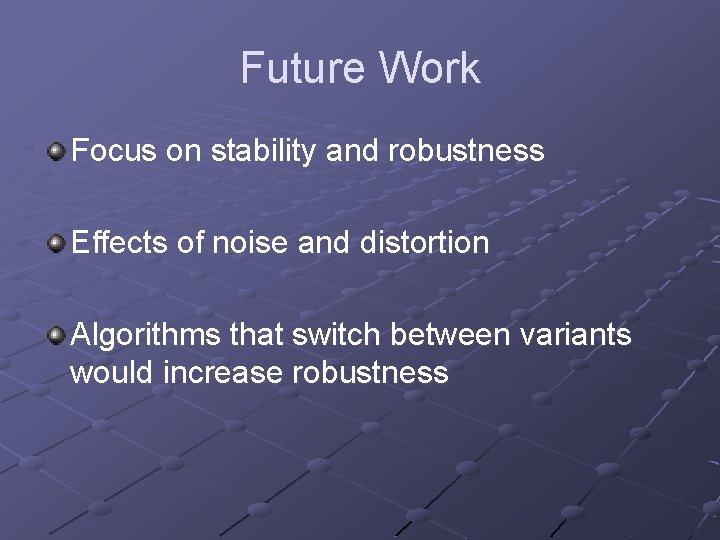 Future Work

Focus on stability and robustness

Effects of noise and distortion

Algorithms that switch between variants would increase robustness